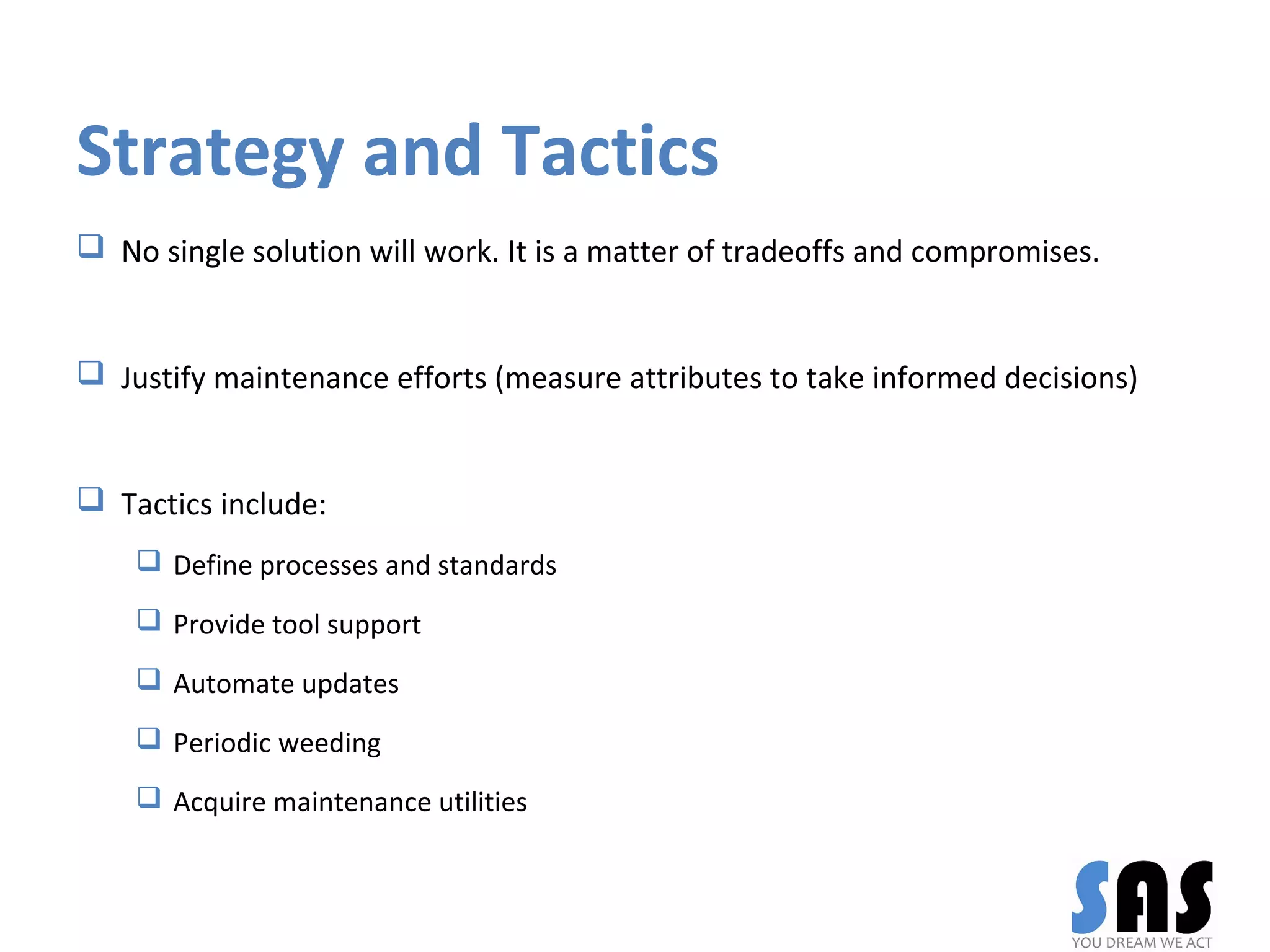 Strategy and Tactics

❑ No single solution will work. It is a matter of tradeoffs and compromises.

❑ Justify maintenance efforts (measure attributes to take informed decisions)

❑ Tactics include:

❑ Define processes and standards

❑ Provide tool support

❑ Automate updates

❑ Periodic weeding

❑ Acquire maintenance utilities

SAS
YOU DREAM WE ACT